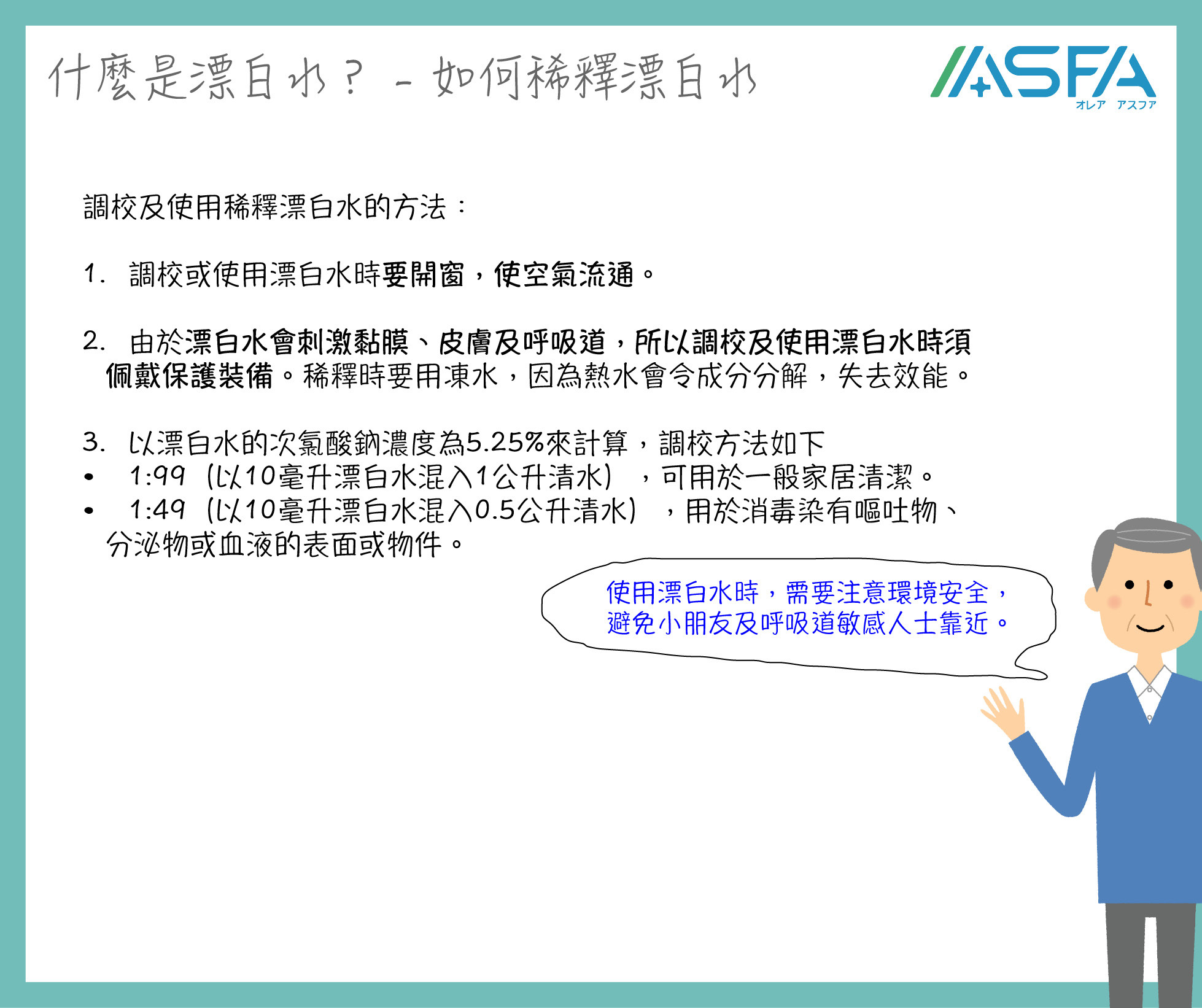 什麼是漂白水？ - 如何稀釋漂白水

ASFA
オレア アスファ

調校及使用稀釋漂白水的方法：

1. 調校或使用漂白水時要開窗，使空氣流通。

2. 由於漂白水會刺激黏膜、皮膚及呼吸道，所以調校及使用漂白水時須佩戴保護裝備。稀釋時要用凍水，因為熱水會令成分分解，失去效能。

3. 以漂白水的次氯酸鈉濃度為5.25%來計算，調校方法如下
• 1:99（以10毫升漂白水混入1公升清水），可用於一般家居清潔。
• 1:49（以10毫升漂白水混入0.5公升清水），用於消毒染有嘔吐物、分泌物或血液的表面或物件。

使用漂白水時，需要注意環境安全，避免小朋友及呼吸道敏感人士靠近。